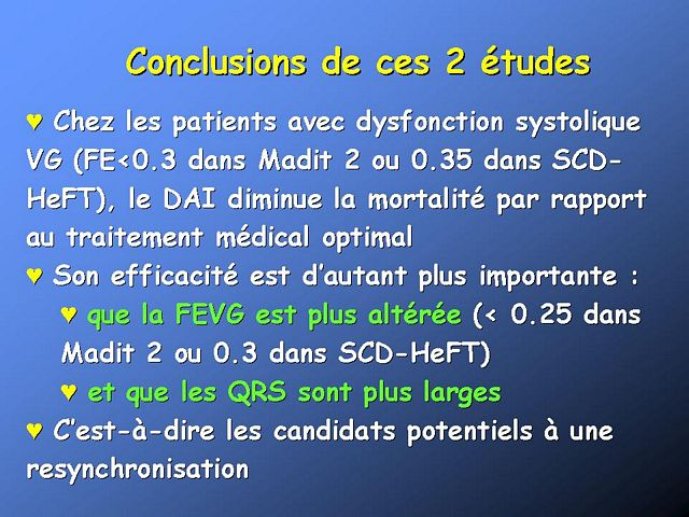 Conclusions de ces 2 études

♥ Chez les patients avec dysfonction systolique VG (FE<0.3 dans Madit 2 ou 0.35 dans SCD-HeFT), le DAI diminue la mortalité par rapport au traitement médical optimal

♥ Son efficacité est d'autant plus importante :

♥ que la FEVG est plus altérée (< 0.25 dans Madit 2 ou 0.3 dans SCD-HeFT)

♥ et que les QRS sont plus larges

♥ C'est-à-dire les candidats potentiels à une resynchronisation